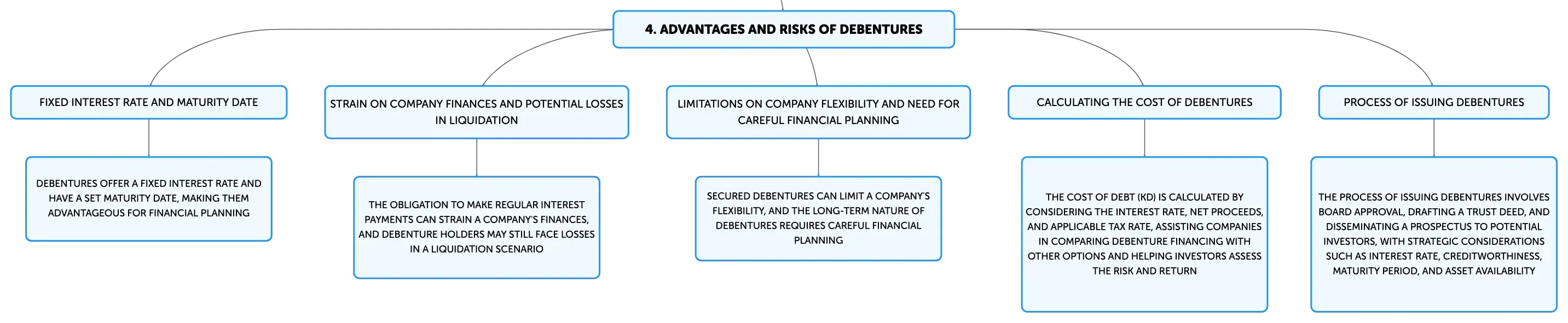 4. ADVANTAGES AND RISKS OF DEBENTURES

FIXED INTEREST RATE AND MATURITY DATE

DEBENTURES OFFER A FIXED INTEREST RATE AND HAVE A SET MATURITY DATE, MAKING THEM ADVANTAGEOUS FOR FINANCIAL PLANNING

STRAIN ON COMPANY FINANCES AND POTENTIAL LOSSES IN LIQUIDATION

THE OBLIGATION TO MAKE REGULAR INTEREST PAYMENTS CAN STRAIN A COMPANY'S FINANCES, AND DEBENTURE HOLDERS MAY STILL FACE LOSSES IN A LIQUIDATION SCENARIO

LIMITATIONS ON COMPANY FLEXIBILITY AND NEED FOR CAREFUL FINANCIAL PLANNING

SECURED DEBENTURES CAN LIMIT A COMPANY'S FLEXIBILITY, AND THE LONG-TERM NATURE OF DEBENTURES REQUIRES CAREFUL FINANCIAL PLANNING

CALCULATING THE COST OF DEBENTURES

THE COST OF DEBT (KD) IS CALCULATED BY CONSIDERING THE INTEREST RATE, NET PROCEEDS, AND APPLICABLE TAX RATE, ASSISTING COMPANIES IN COMPARING DEBENTURE FINANCING WITH OTHER OPTIONS AND HELPING INVESTORS ASSESS THE RISK AND RETURN

PROCESS OF ISSUING DEBENTURES

THE PROCESS OF ISSUING DEBENTURES INVOLVES BOARD APPROVAL, DRAFTING A TRUST DEED, AND DISSEMINATING A PROSPECTUS TO POTENTIAL INVESTORS, WITH STRATEGIC CONSIDERATIONS SUCH AS INTEREST RATE, CREDITWORTHINESS, MATURITY PERIOD, AND ASSET AVAILABILITY